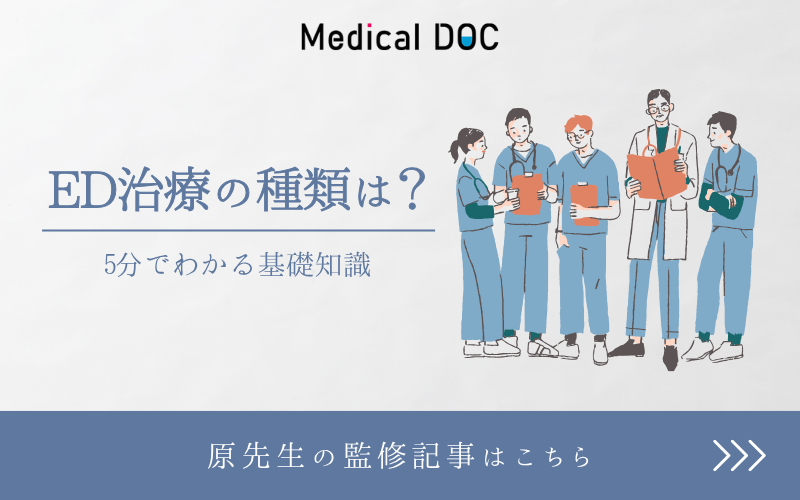 Medical DOC

ED治療の種類は？

5分でわかる基礎知識

原先生の監修記事はこちら